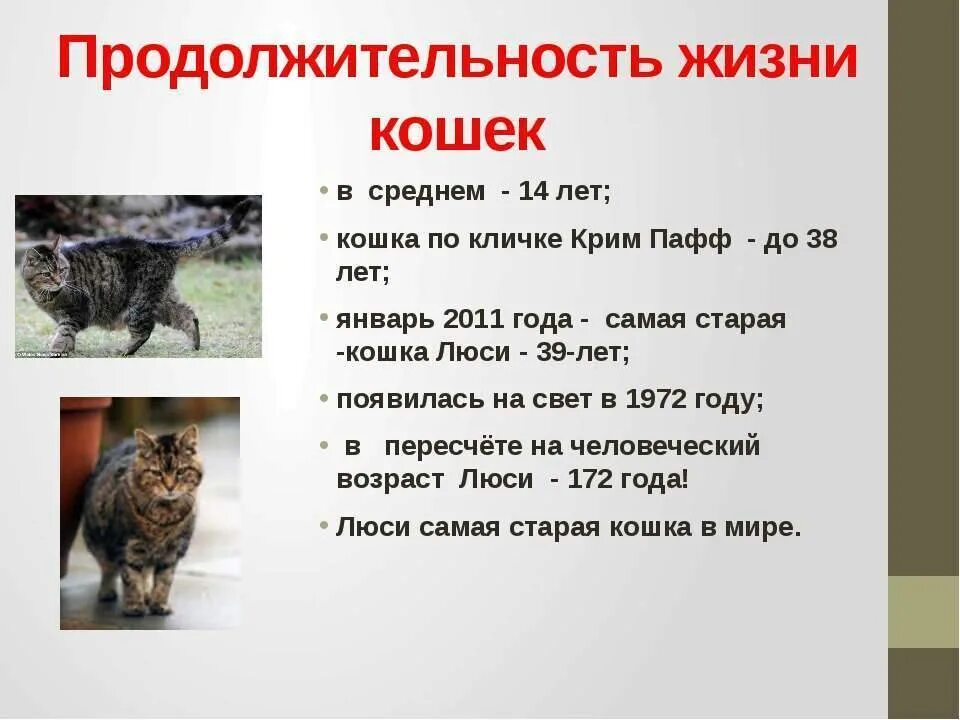 Продолжительность жизни кошек

• в среднем - 14 лет;
• кошка по кличке Крим Пафф - до 38 лет;
• январь 2011 года - самая старая -кошка Люси - 39-лет;
• появилась на свет в 1972 году;
• в пересчёте на человеческий возраст Люси - 172 года!
• Люси самая старая кошка в мире.